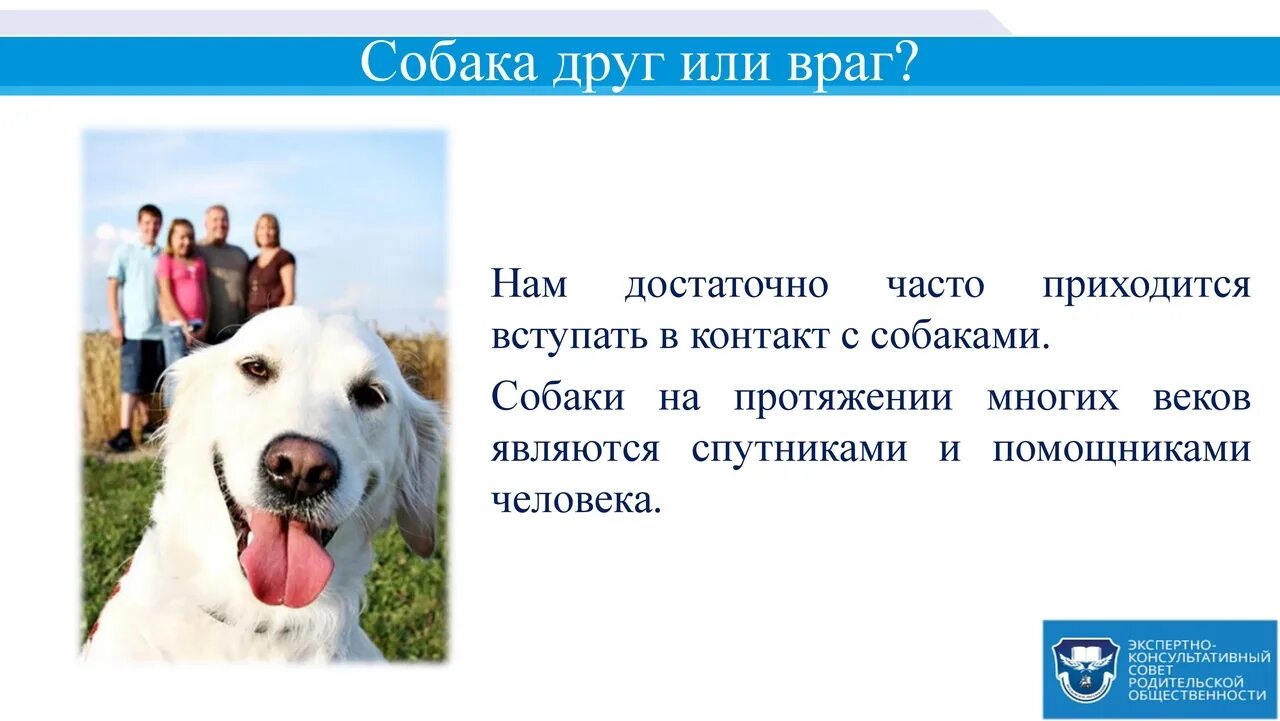 Собака друг или враг?

Нам достаточно часто приходится вступать в контакт с собаками.

Собаки на протяжении многих веков являются спутниками и помощниками человека.

ЭКСПЕРТНО-КОНСУЛЬТАТИВНЫЙ СОВЕТ РОДИТЕЛЬСКОЙ ОБЩЕСТВЕННОСТИ